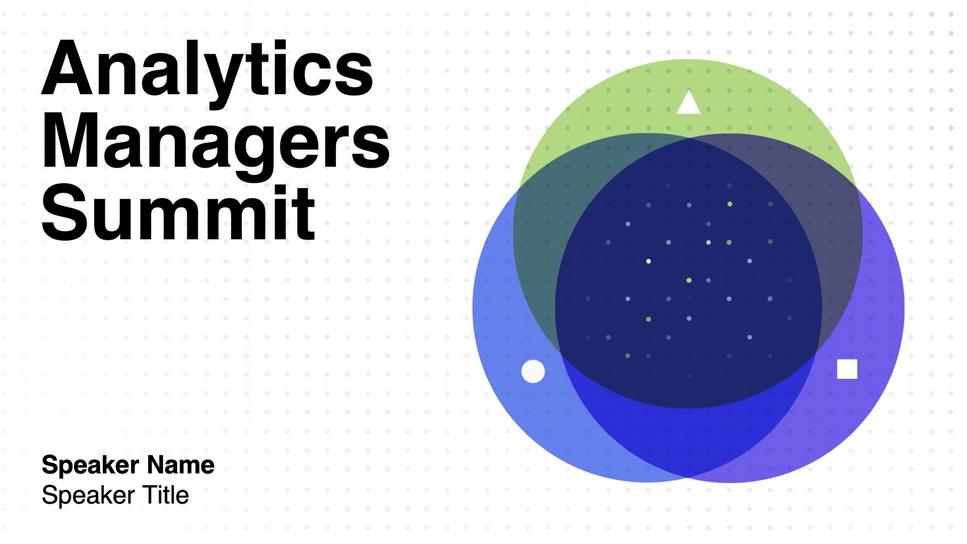 Analytics Managers Summit

Speaker Name
Speaker Title